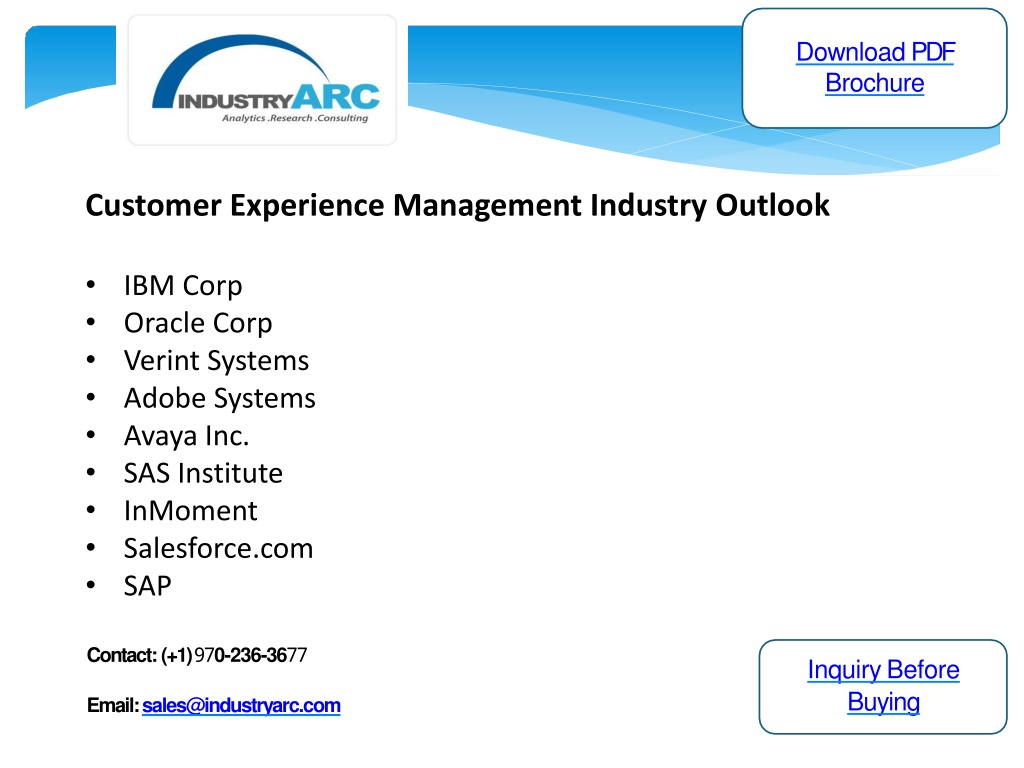 INDUSTRYARC
Analytics .Research .Consulting

Download PDF Brochure

Customer Experience Management Industry Outlook

• IBM Corp
• Oracle Corp
• Verint Systems
• Adobe Systems
• Avaya Inc.
• SAS Institute
• InMoment
• Salesforce.com
• SAP

Contact: (+1) 970-236-3677

Email: sales@industryarc.com

Inquiry Before Buying